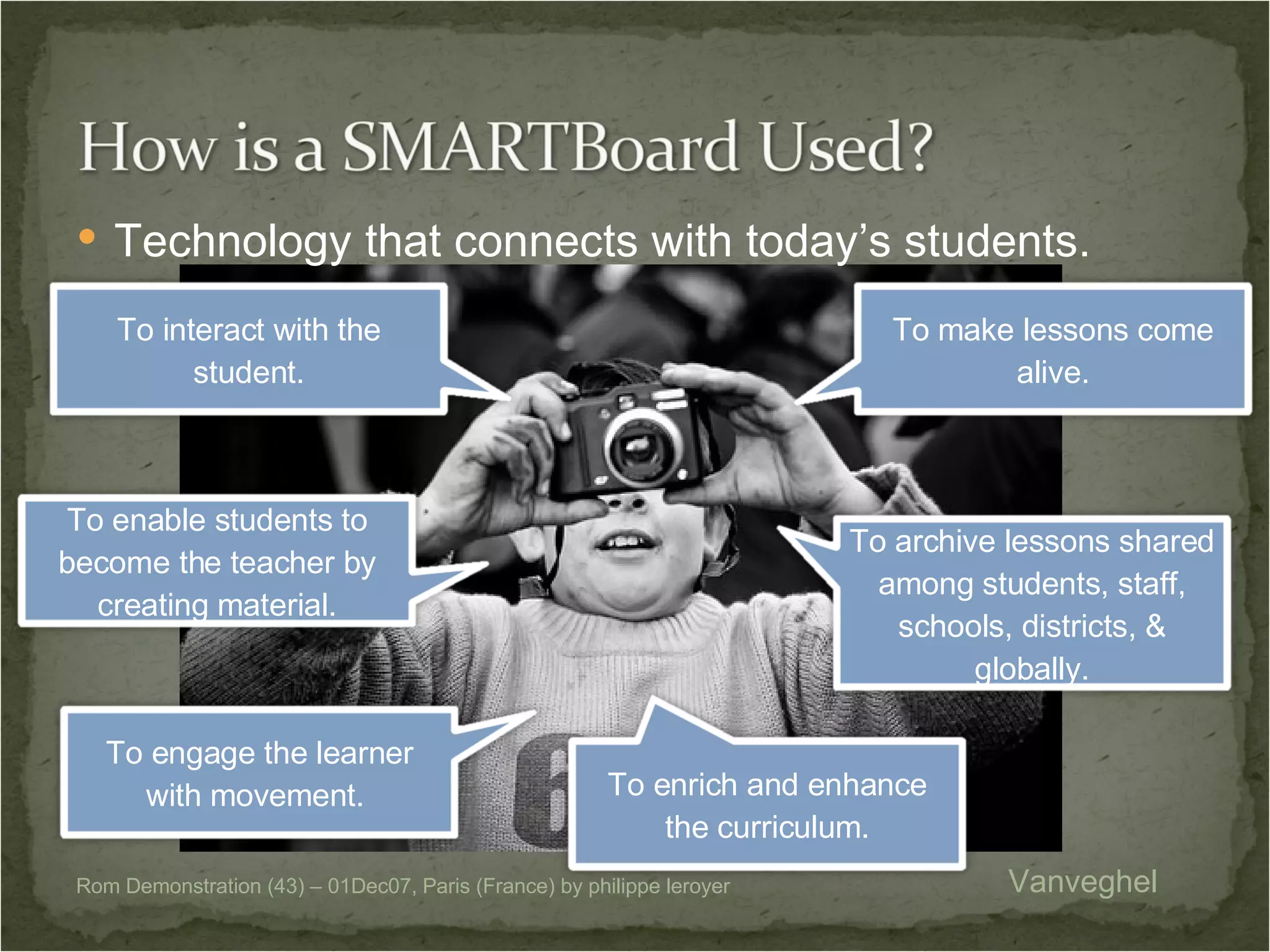 How is a SMARTBoard Used?

• Technology that connects with today's students.

To interact with the student.

To make lessons come alive.

To enable students to become the teacher by creating material.

To archive lessons shared among students, staff, schools, districts, & globally.

To engage the learner with movement.

To enrich and enhance the curriculum.

Rom Demonstration (43) – 01Dec07, Paris (France) by philippe leroyer

Vanveghel